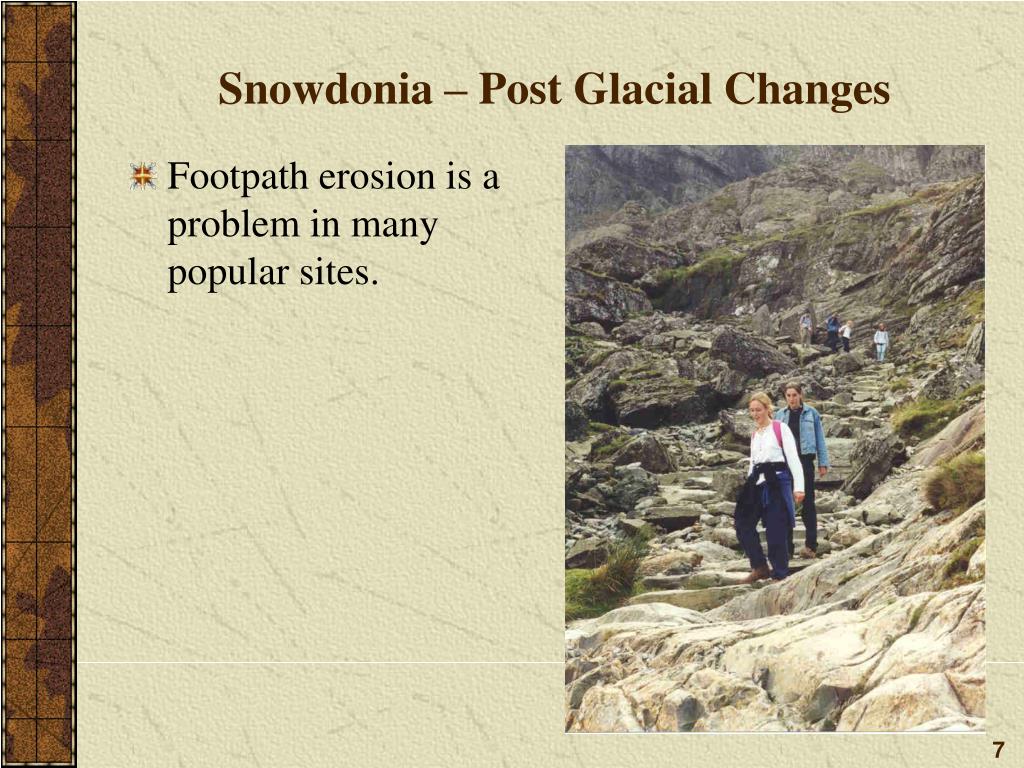 Snowdonia – Post Glacial Changes

Footpath erosion is a problem in many popular sites.

7